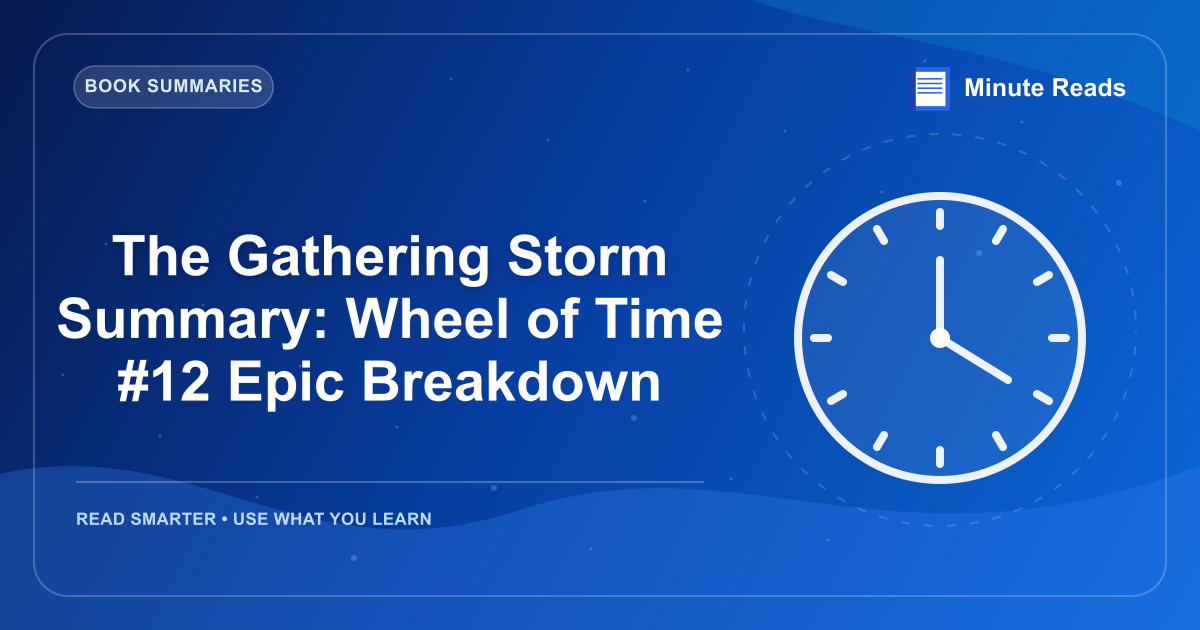 BOOK SUMMARIES

Minute Reads

The Gathering Storm Summary: Wheel of Time #12 Epic Breakdown

READ SMARTER • USE WHAT YOU LEARN